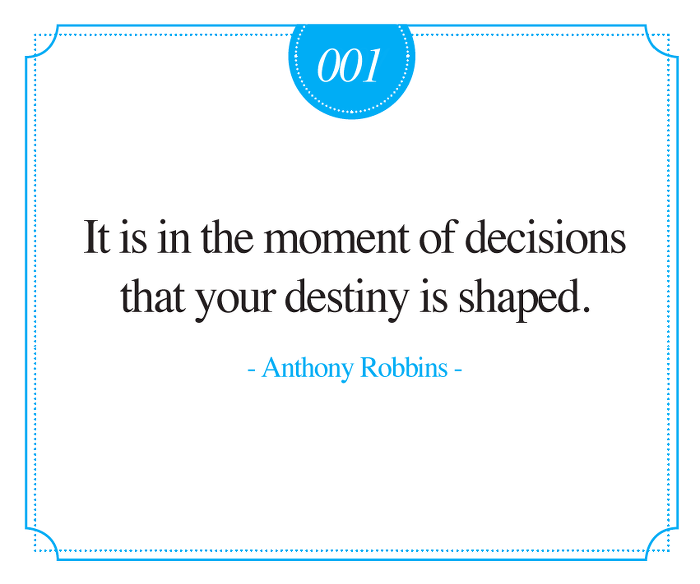 001

It is in the moment of decisions that your destiny is shaped.

- Anthony Robbins -